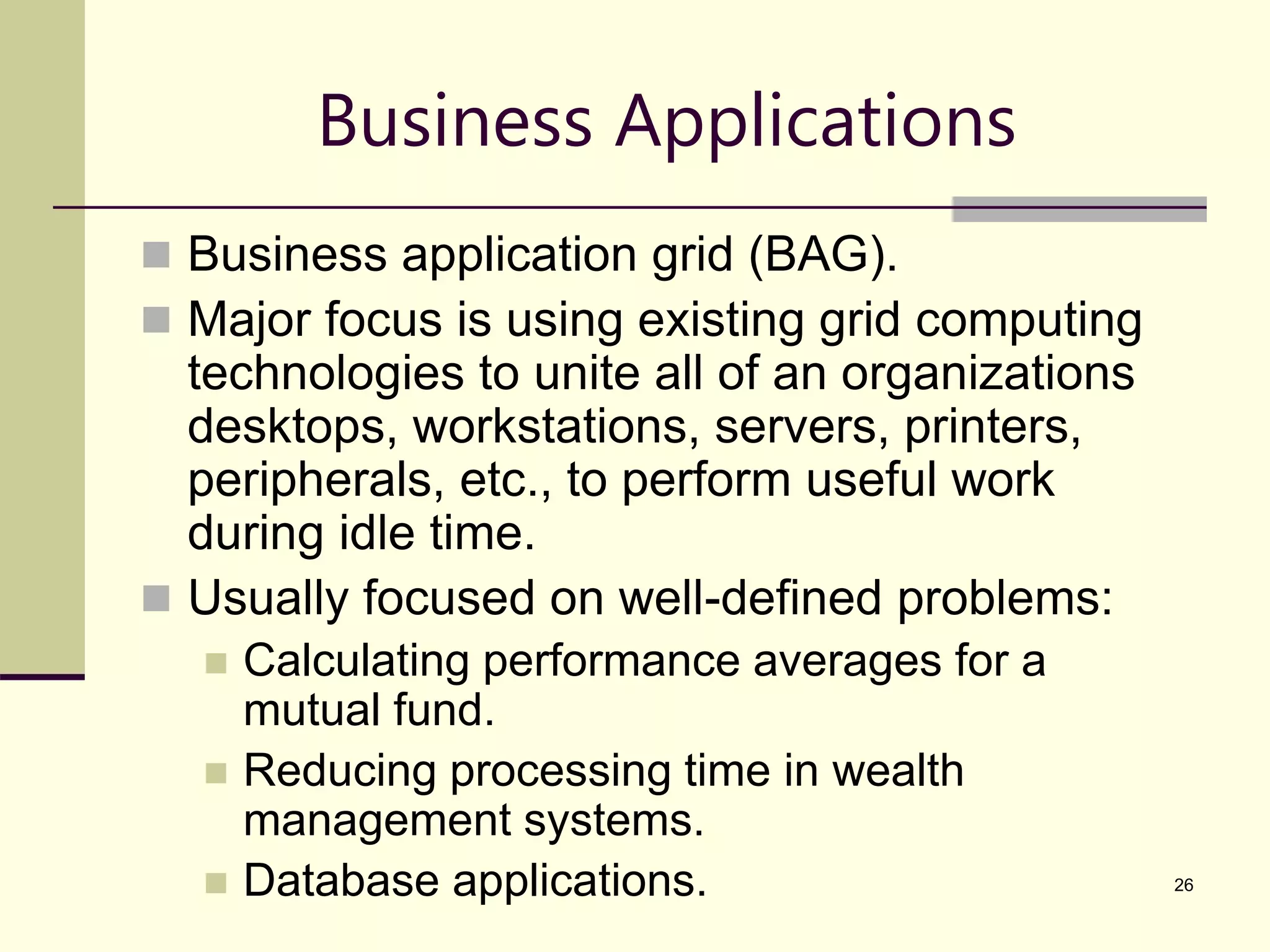 Business Applications

- Business application grid (BAG).
- Major focus is using existing grid computing technologies to unite all of an organizations desktops, workstations, servers, printers, peripherals, etc., to perform useful work during idle time.
- Usually focused on well-defined problems:
  - Calculating performance averages for a mutual fund.
  - Reducing processing time in wealth management systems.
  - Database applications.

26